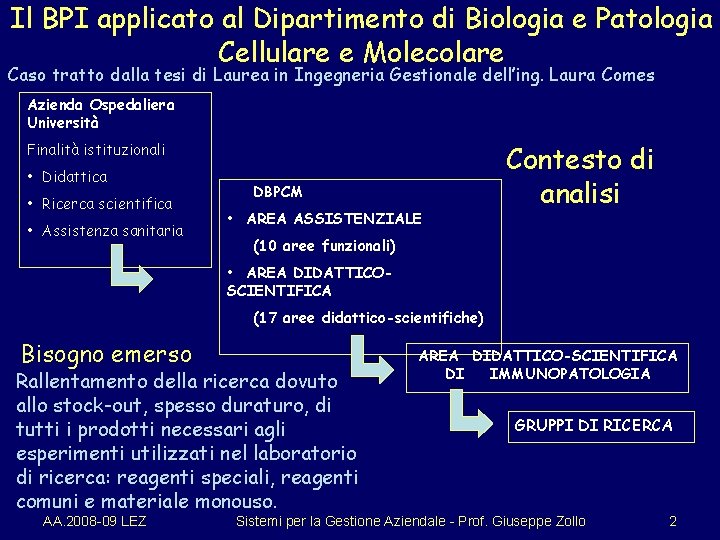 Il BPI applicato al Dipartimento di Biologia e Patologia Cellulare e Molecolare

Caso tratto dalla tesi di Laurea in Ingegneria Gestionale dell'ing. Laura Comes

Azienda Ospedaliera Università

Finalità istituzionali

• Didattica

• Ricerca scientifica

• Assistenza sanitaria

Contesto di analisi

DBPCM

• AREA ASSISTENZIALE

(10 aree funzionali)

• AREA DIDATTICO-SCIENTIFICA

(17 aree didattico-scientifiche)

AREA DIDATTICO-SCIENTIFICA DI IMMUNOPATOLOGIA

GRUPPI DI RICERCA

Bisogno emerso

Rallentamento della ricerca dovuto allo stock-out, spesso duraturo, di tutti i prodotti necessari agli esperimenti utilizzati nel laboratorio di ricerca: reagenti speciali, reagenti comuni e materiale monouso.

AA.2008-09 LEZ Sistemi per la Gestione Aziendale - Prof. Giuseppe Zollo 2